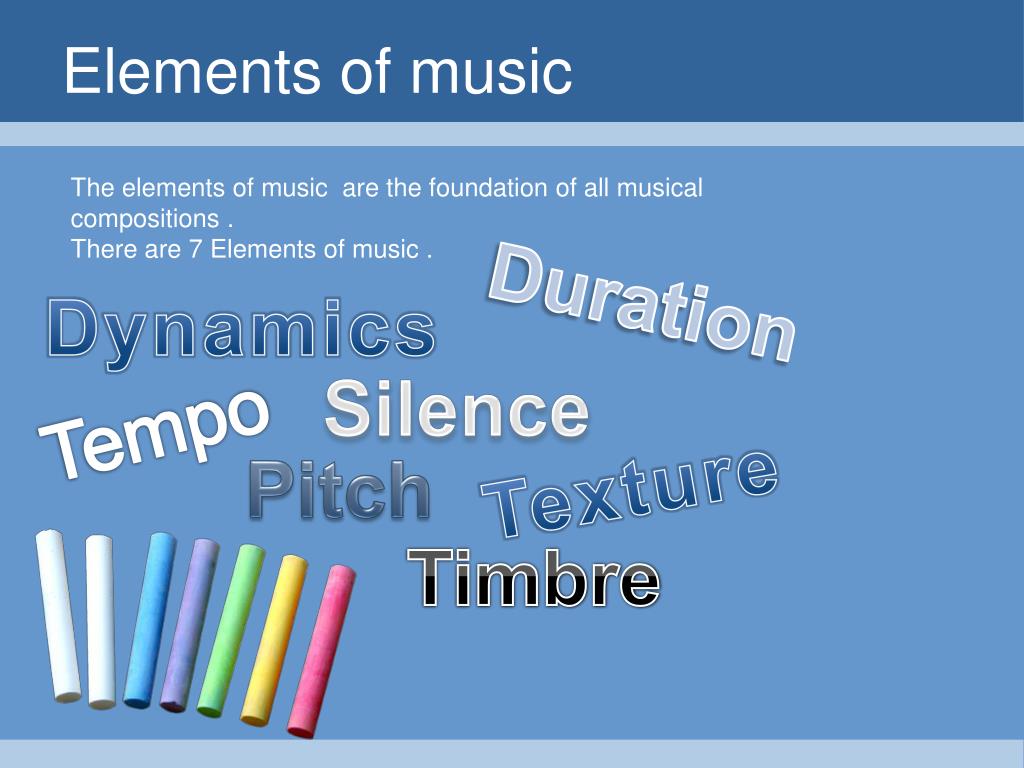 Elements of music

The elements of music are the foundation of all musical compositions .
There are 7 Elements of music .

Duration

Dynamics

Tempo

Silence

Pitch

Texture

Timbre